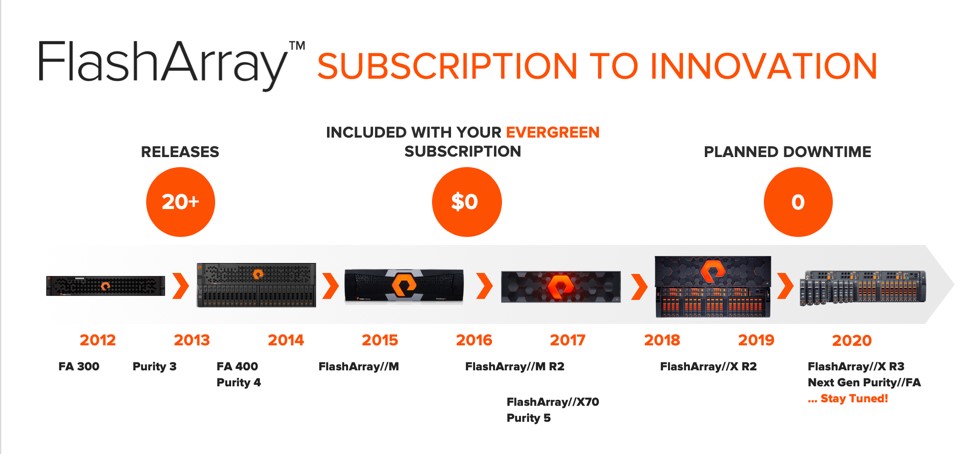 FlashArray™ SUBSCRIPTION TO INNOVATION

RELEASES
20+

INCLUDED WITH YOUR EVERGREEN SUBSCRIPTION
$0

PLANNED DOWNTIME
0

2012
FA 300

2013
Purity 3

2014
FA 400
Purity 4

2015
FlashArray//M

2016
FlashArray//M R2

2017
FlashArray//X70
Purity 5

2018
FlashArray//X R2

2019

2020
FlashArray//X R3
Next Gen Purity//FA
... Stay Tuned!